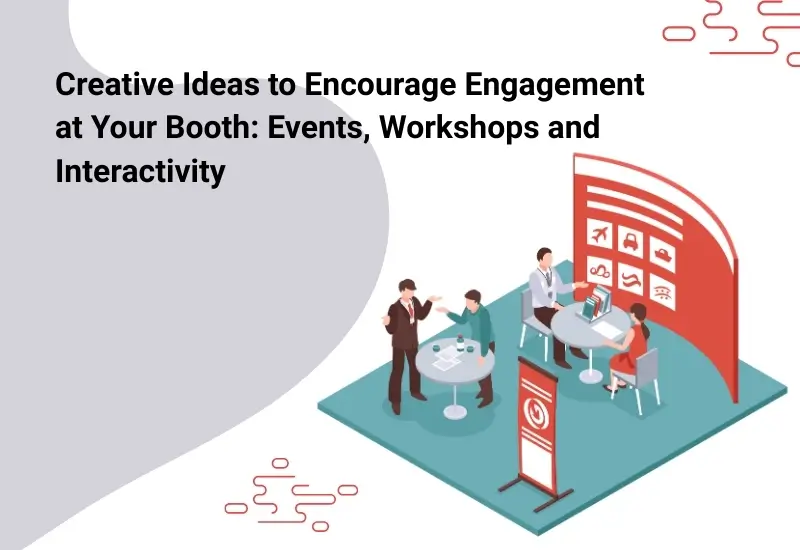 Creative Ideas to Encourage Engagement at Your Booth: Events, Workshops and Interactivity